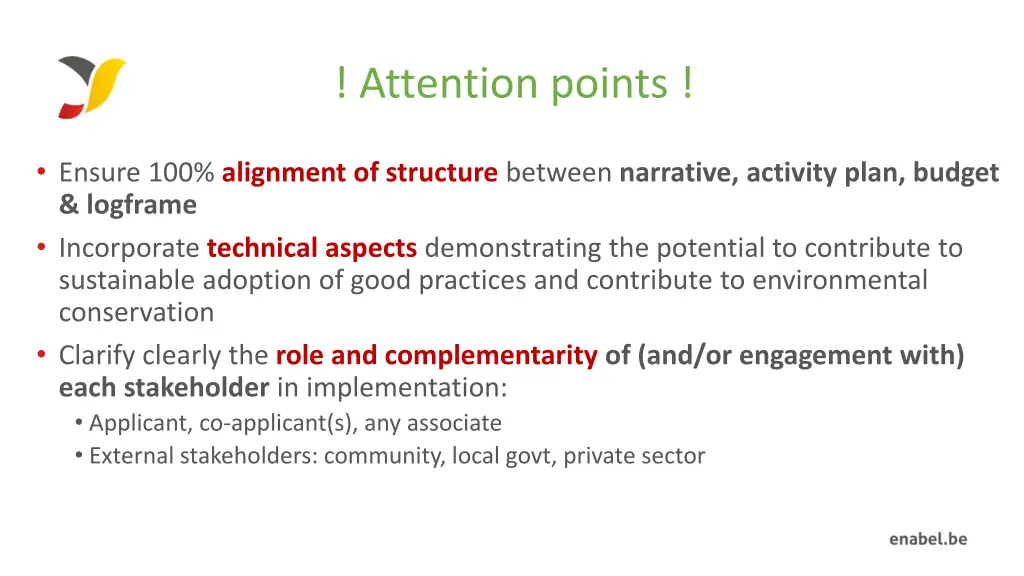 ! Attention points !

• Ensure 100% alignment of structure between narrative, activity plan, budget & logframe
• Incorporate technical aspects demonstrating the potential to contribute to sustainable adoption of good practices and contribute to environmental conservation
• Clarify clearly the role and complementarity of (and/or engagement with) each stakeholder in implementation:
  • Applicant, co-applicant(s), any associate
  • External stakeholders: community, local govt, private sector

enabel.be